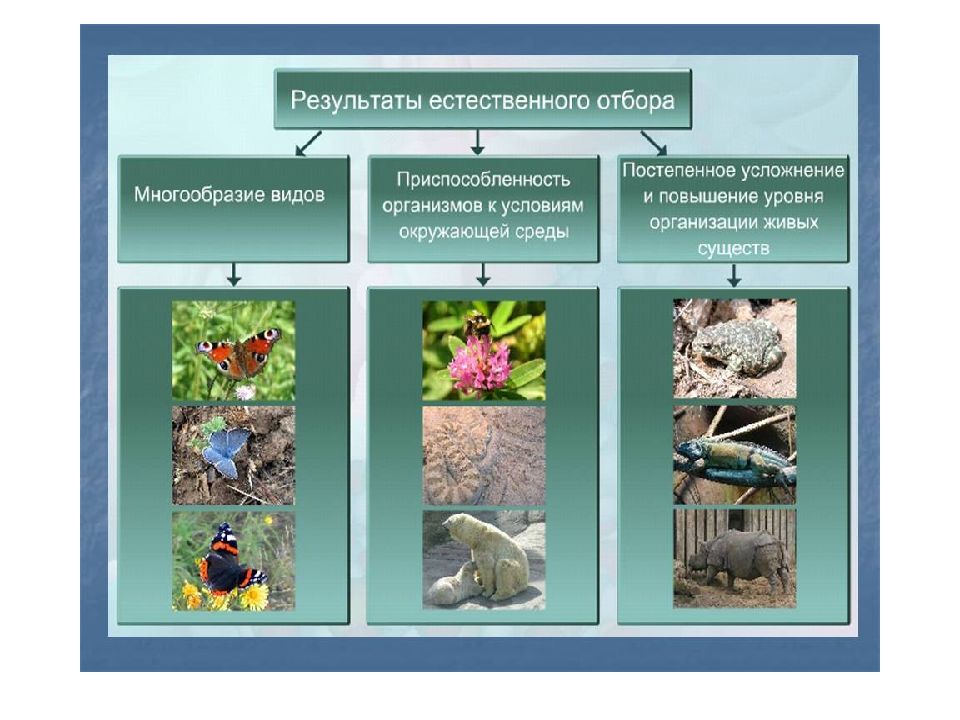 Результаты естественного отбора

Многообразие видов

Приспособленность организмов к условиям окружающей среды

Постепенное усложнение и повышение уровня организации живых существ